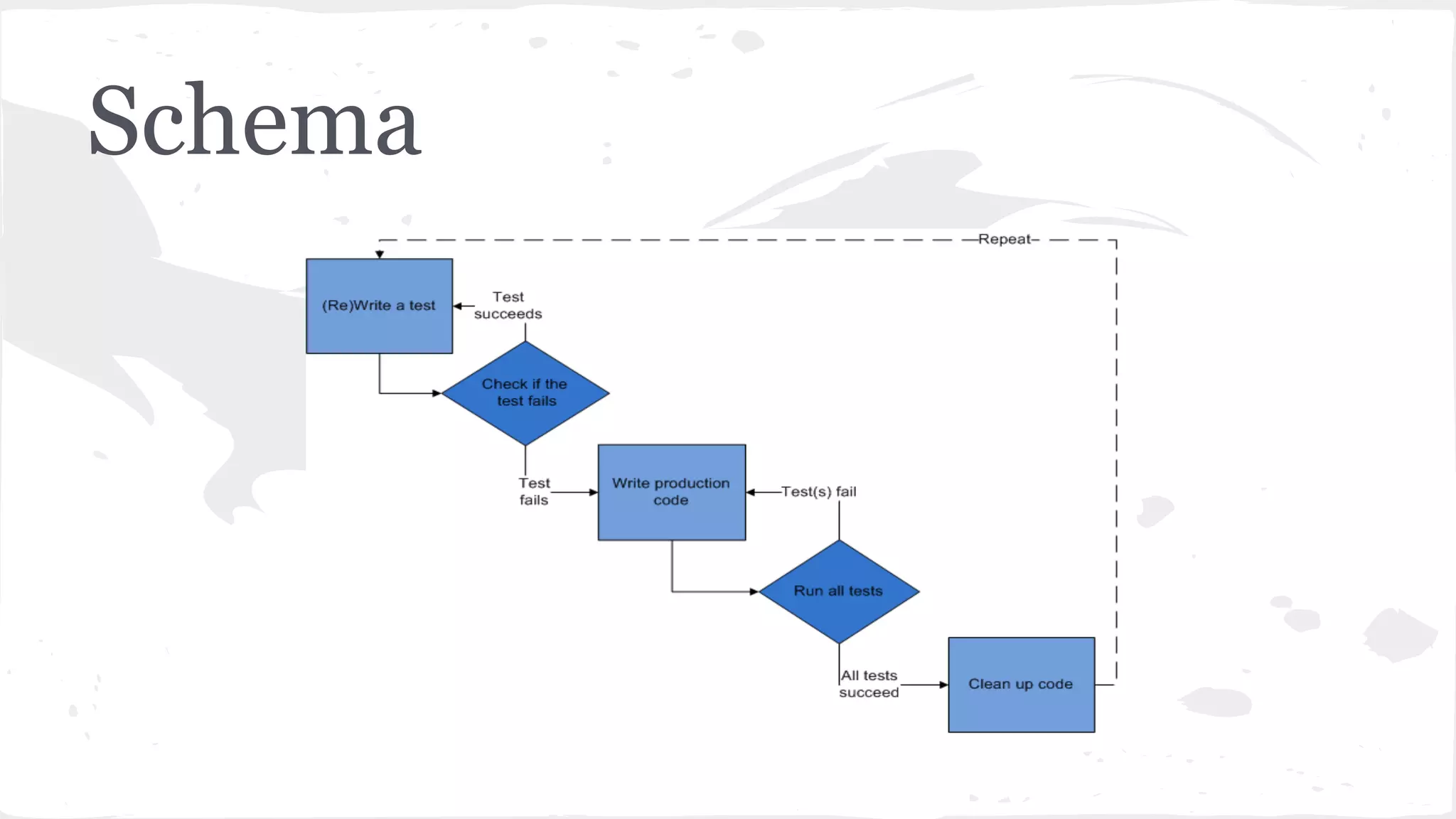 Schema

Repeat

(Re)Write a test

Test succeeds

Check if the test fails

Test fails

Write production code

Test(s) fail

Run all tests

All tests succeed

Clean up code